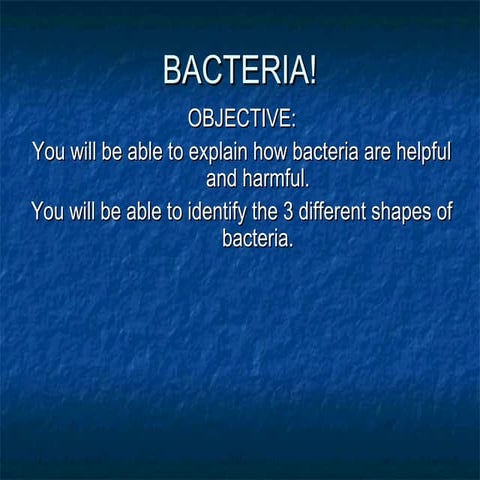 BACTERIA!

OBJECTIVE:

You will be able to explain how bacteria are helpful and harmful.

You will be able to identify the 3 different shapes of bacteria.